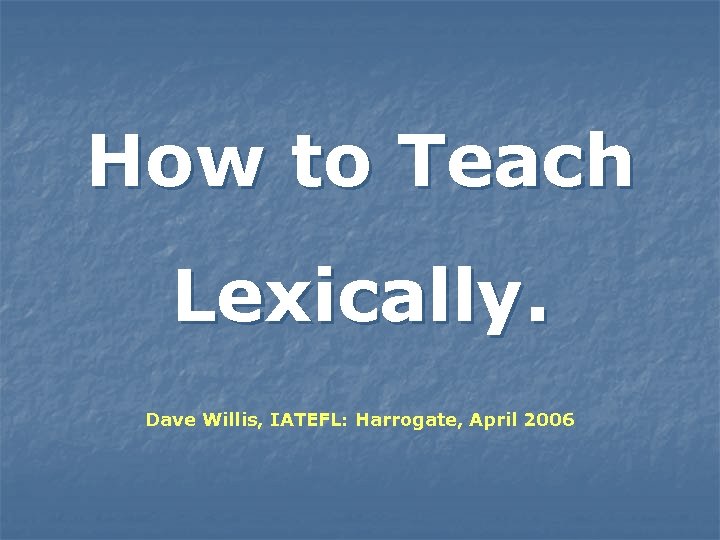 How to Teach

Lexically.

Dave Willis, IATEFL: Harrogate, April 2006